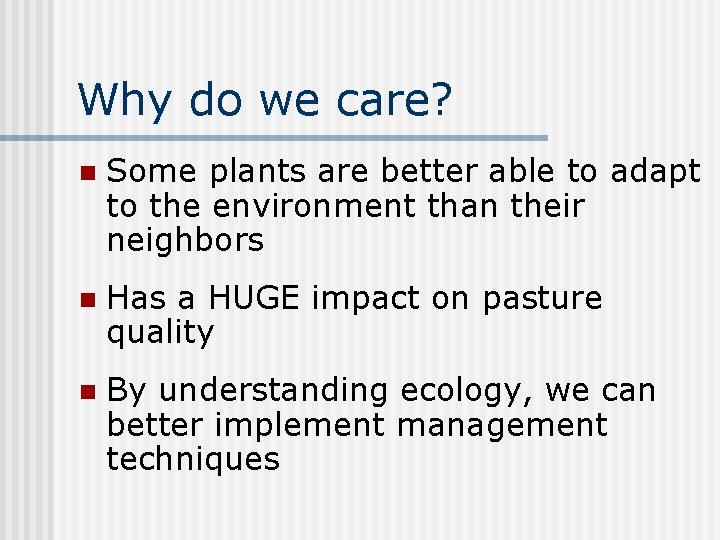 Why do we care?

- Some plants are better able to adapt to the environment than their neighbors
- Has a HUGE impact on pasture quality
- By understanding ecology, we can better implement management techniques